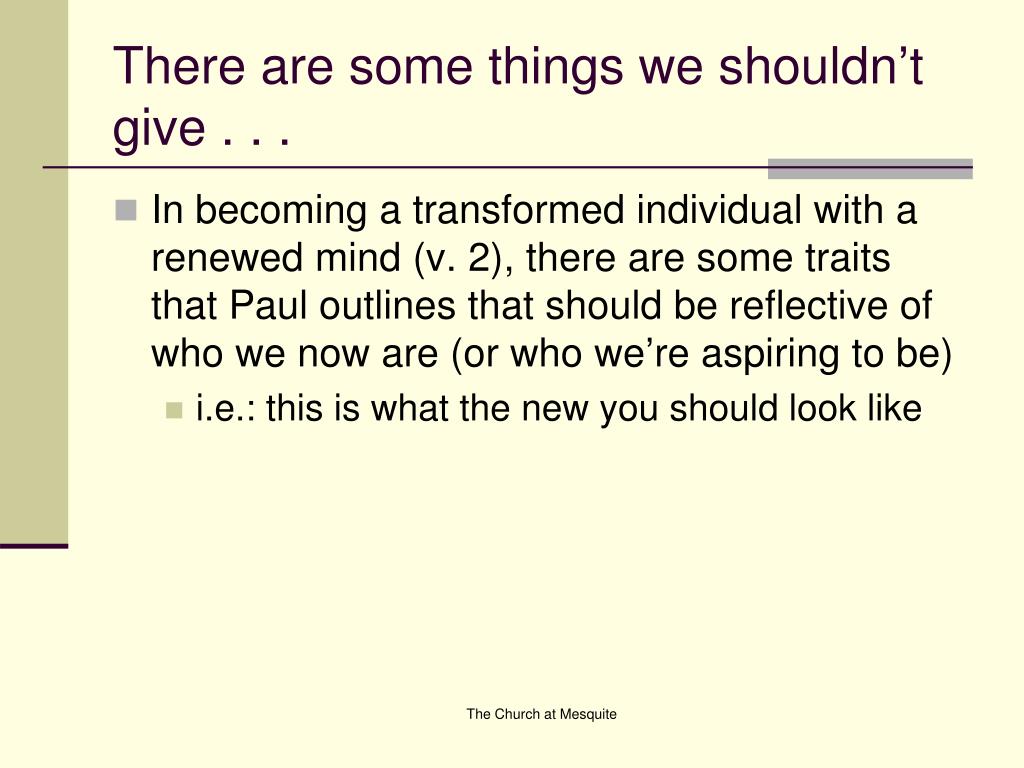 There are some things we shouldn’t give . . .

In becoming a transformed individual with a renewed mind (v. 2), there are some traits that Paul outlines that should be reflective of who we now are (or who we’re aspiring to be)

i.e.: this is what the new you should look like

The Church at Mesquite